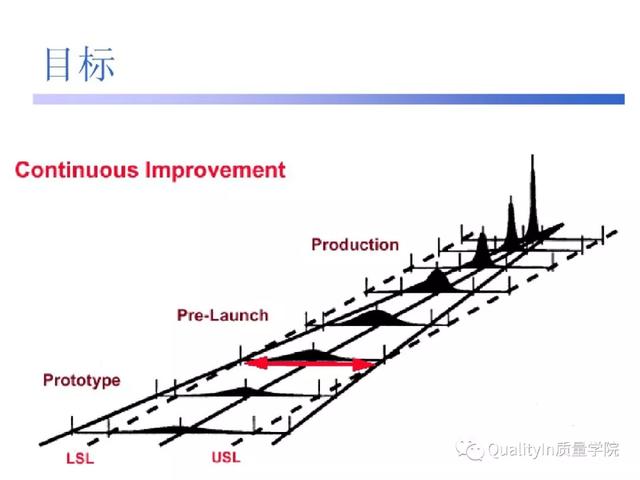 目标

Continuous Improvement

Production

Pre-Launch

Prototype

LSL

USL

QualityIn质量学院